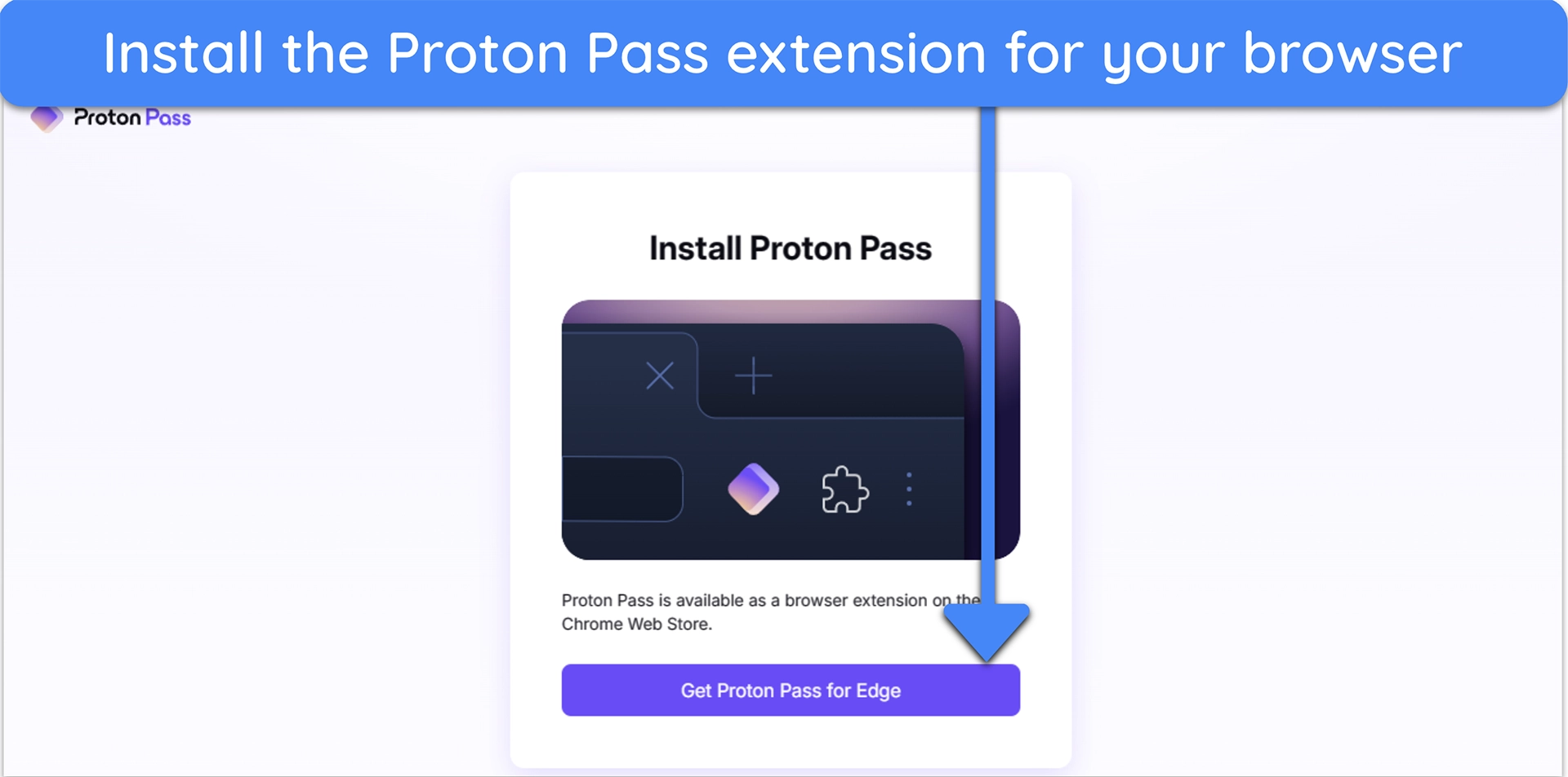 Install the Proton Pass extension for your browser

Proton Pass

Install Proton Pass

Proton Pass is available as a browser extension on the Chrome Web Store.

Get Proton Pass for Edge